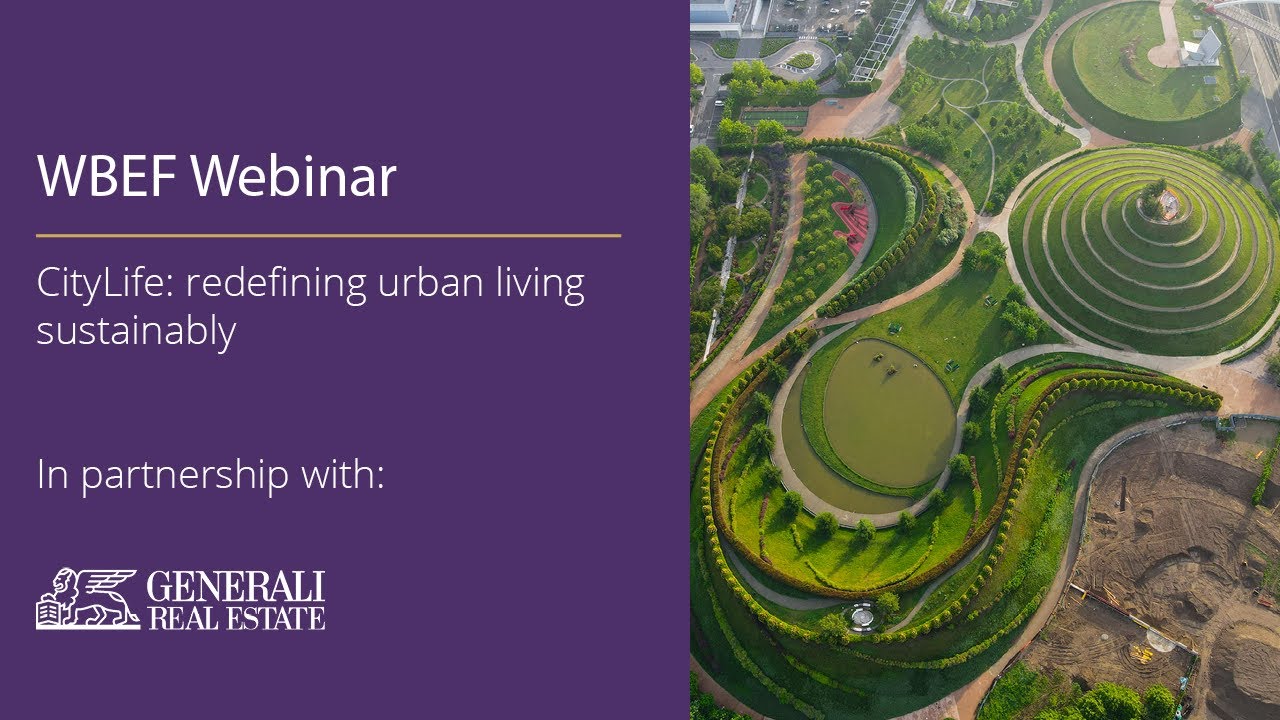 WBEF Webinar

CityLife: redefining urban living sustainably

In partnership with:

GENERALI
REAL ESTATE